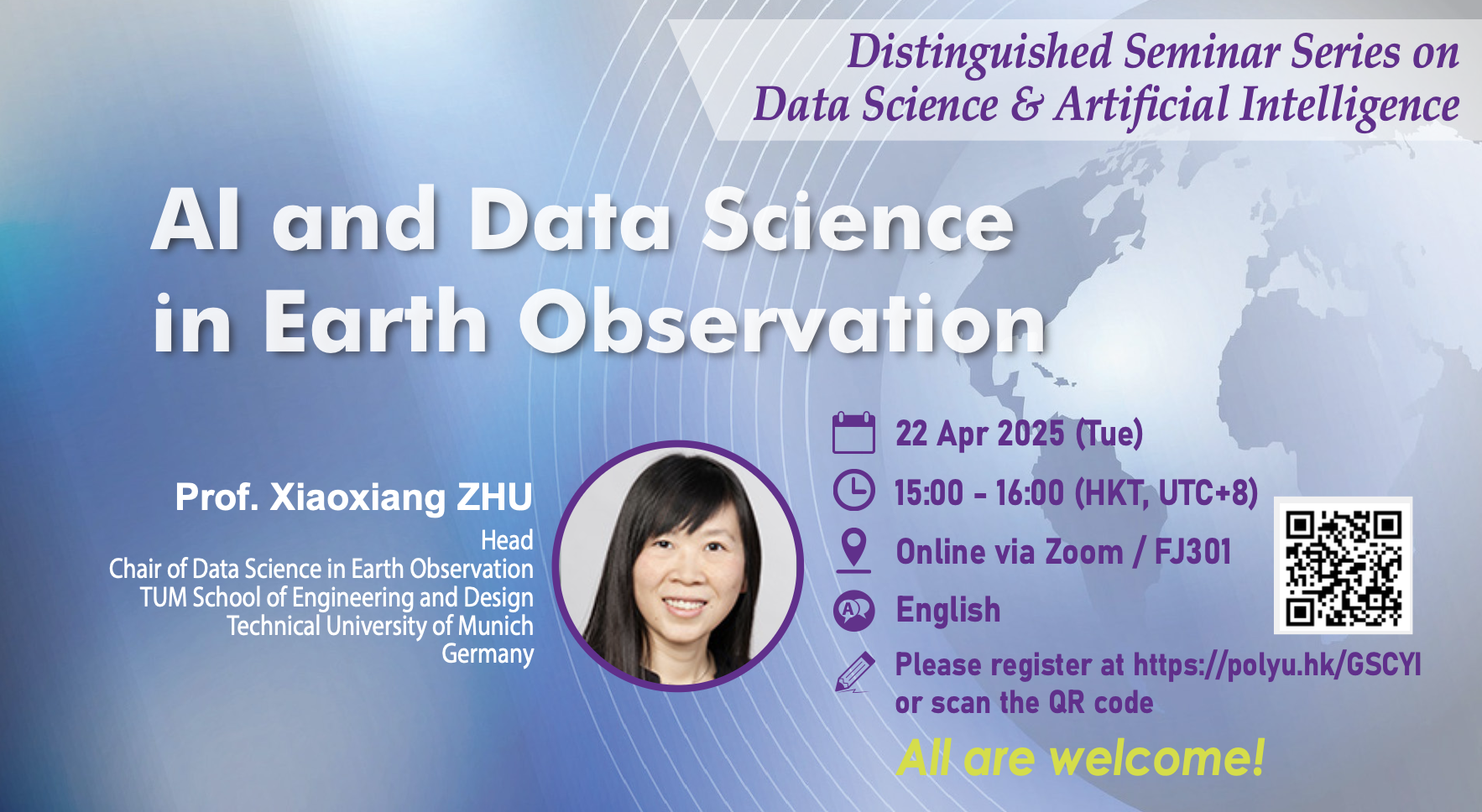 Distinguished Seminar Series on
Data Science & Artificial Intelligence

AI and Data Science in Earth Observation

Prof. Xiaoxiang ZHU
Head
Chair of Data Science in Earth Observation
TUM School of Engineering and Design
Technical University of Munich
Germany

22 Apr 2025 (Tue)
15:00 - 16:00 (HKT, UTC+8)
Online via Zoom / FJ301
English
Please register at https://polyu.hk/GSCYI or scan the QR code

All are welcome!